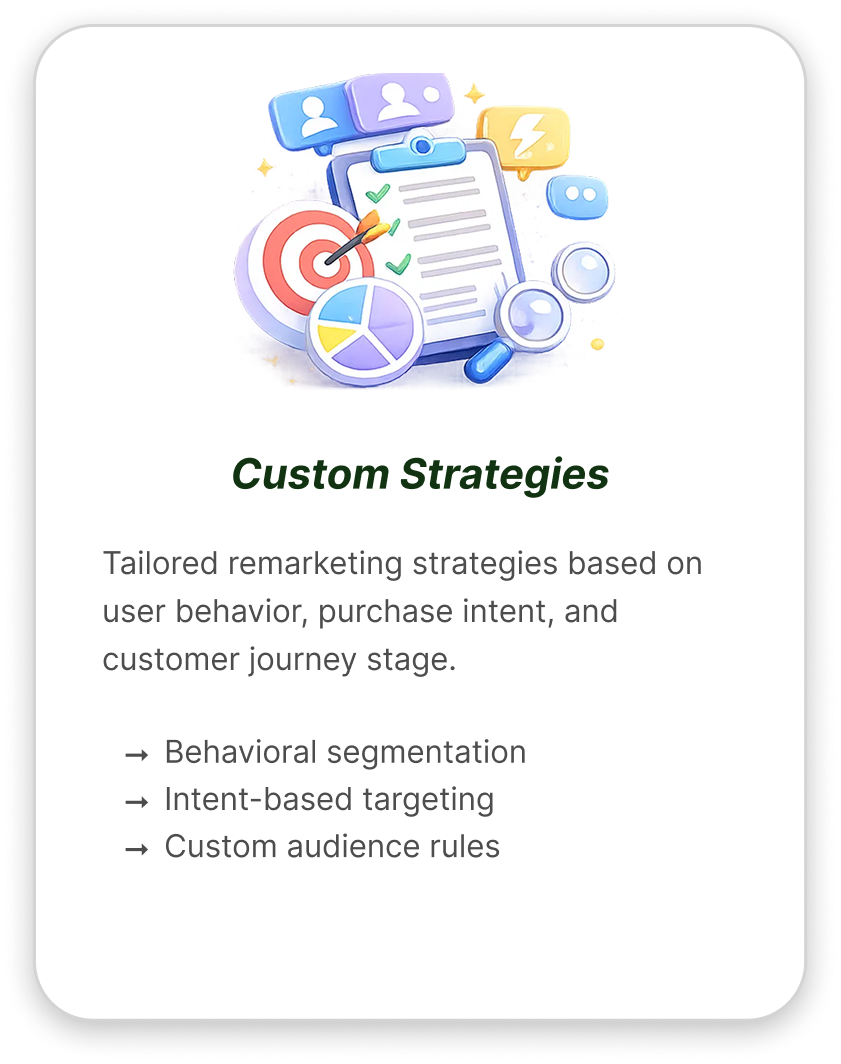 Custom Strategies

Tailored remarketing strategies based on user behavior, purchase intent, and customer journey stage.

→ Behavioral segmentation
→ Intent-based targeting
→ Custom audience rules